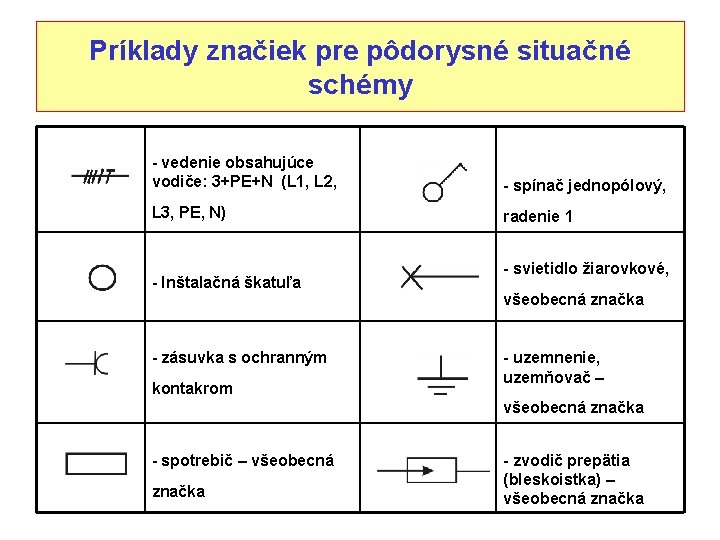 Príklady značiek pre pôdorysné situačné schémy

| | | | |
|---|---|---|---|
| | - vedenie obsahujúce vodiče: 3+PE+N (L1, L2, L3, PE, N) | | - spínač jednopólový, radenie 1 |
| | - Inštalačná škatuľa | | - svietidlo žiarovkové, všeobecná značka |
| | - zásuvka s ochranným kontakrom | | - uzemnenie, uzemňovač – všeobecná značka |
| | - spotrebič – všeobecná značka | | - zvodič prepätia (bleskoistka) – všeobecná značka |